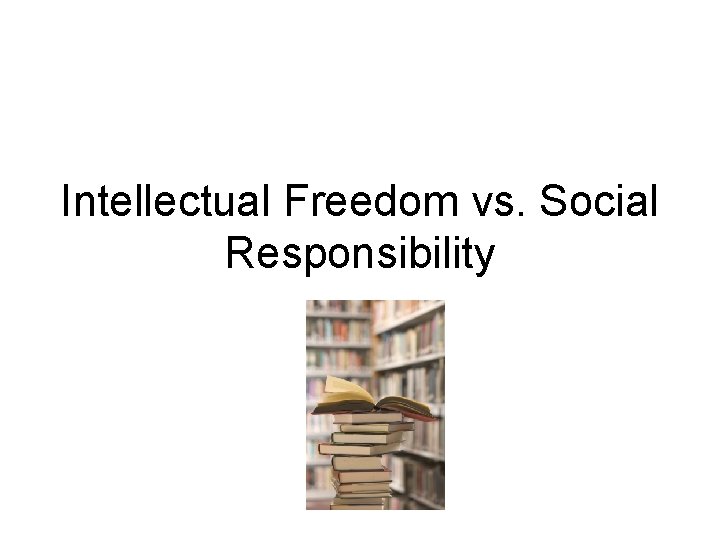 Intellectual Freedom vs. Social Responsibility